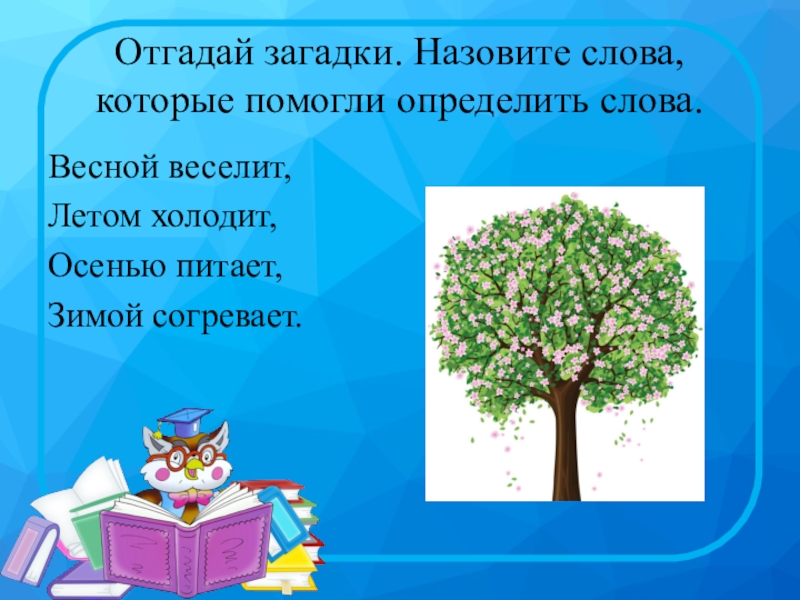 Отгадай загадки. Назовите слова, которые помогли определить слова.

Весной веселит,
Летом холодит,
Осенью питает,
Зимой согревает.